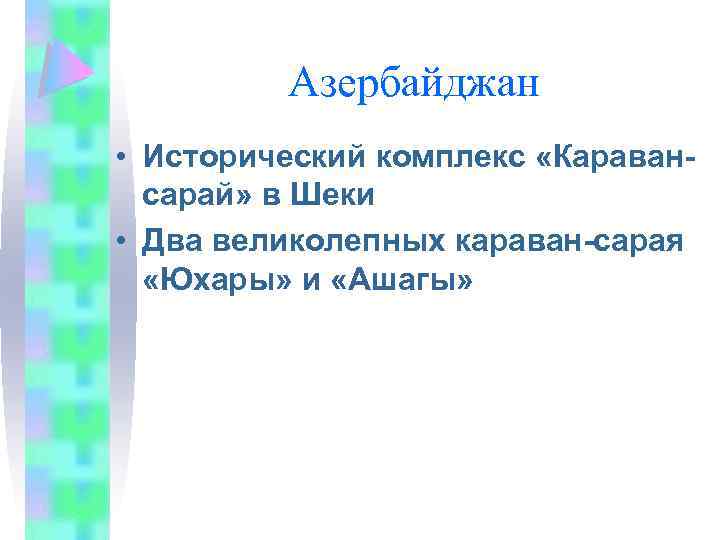 Азербайджан

• Исторический комплекс «Караван-сарай» в Шеки

• Два великолепных караван-сарая «Юхары» и «Ашагы»